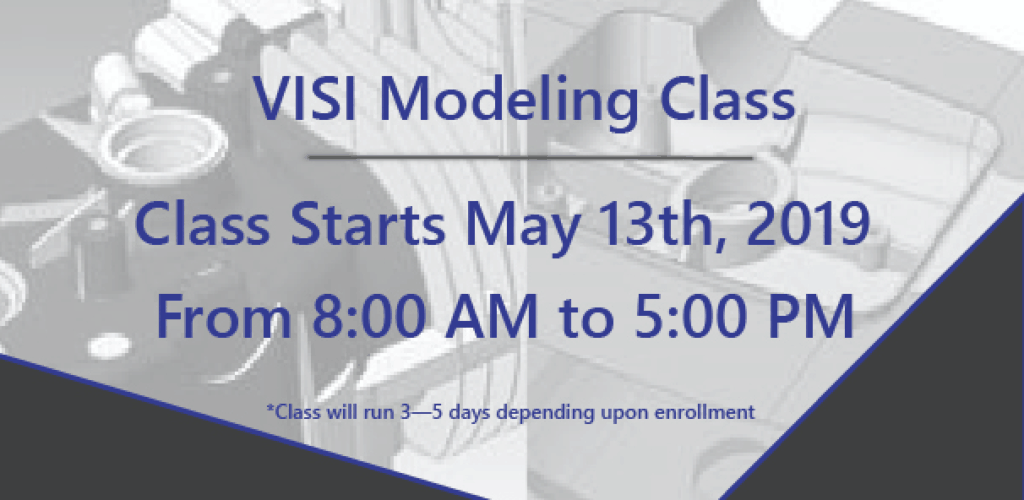 VISI Modeling Class

Class Starts May 13th, 2019

From 8:00 AM to 5:00 PM

*Class will run 3—5 days depending upon enrollment